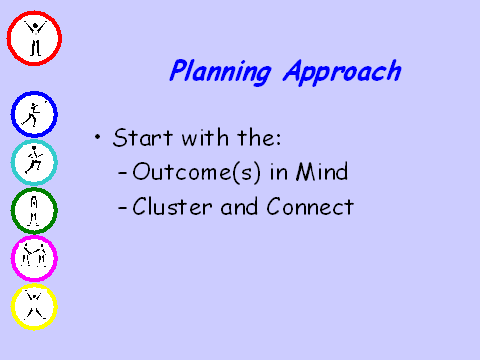 Planning Approach

• Start with the:
 – Outcome(s) in Mind
 – Cluster and Connect